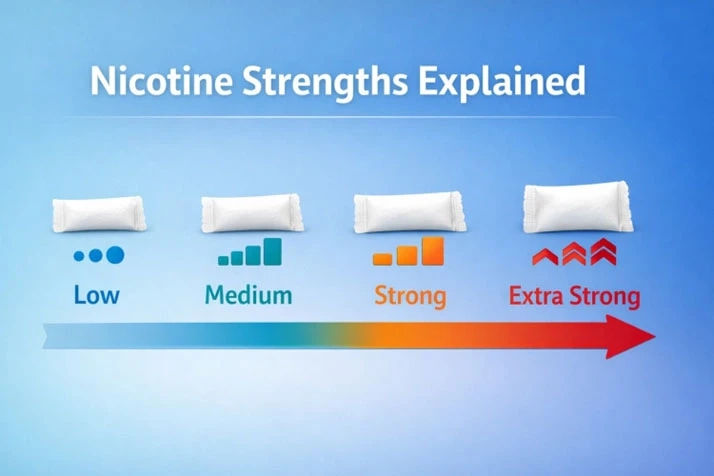 Nicotine Strengths Explained

Low

Medium

Strong

Extra Strong